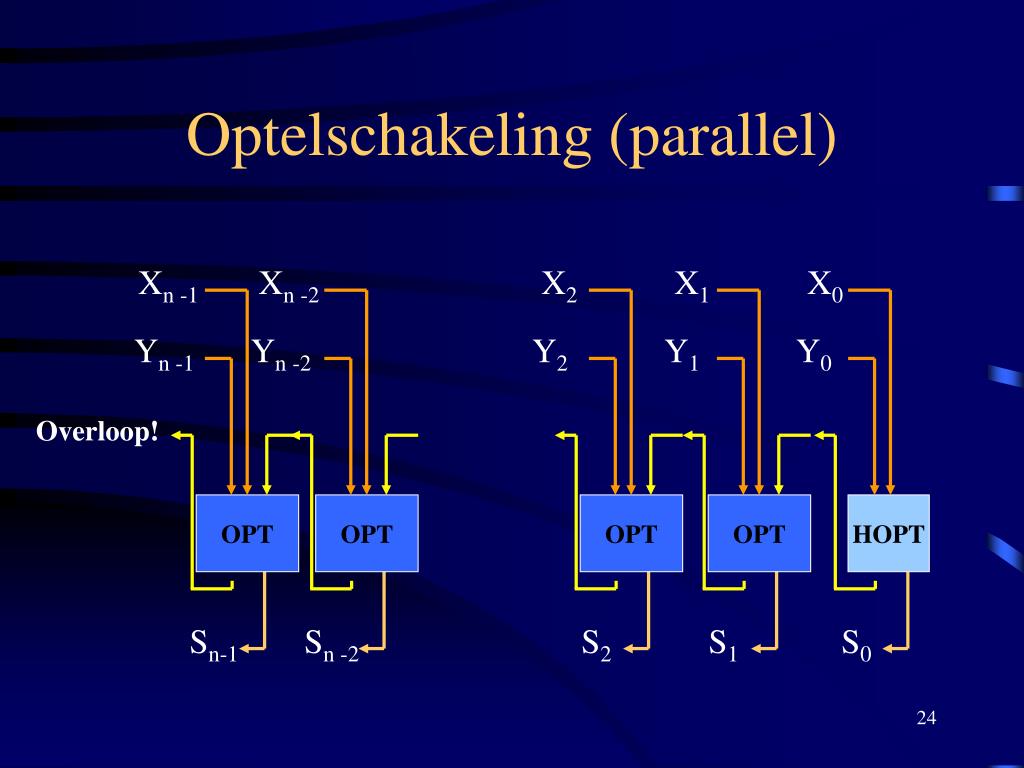 Optelschakeling (parallel)

$X_{n-1}$ $X_{n-2}$ $X_2$ $X_1$ $X_0$

$Y_{n-1}$ $Y_{n-2}$ $Y_2$ $Y_1$ $Y_0$

Overloop!

OPT OPT OPT OPT HOPT

$S_{n-1}$ $S_{n-2}$ $S_2$ $S_1$ $S_0$

24